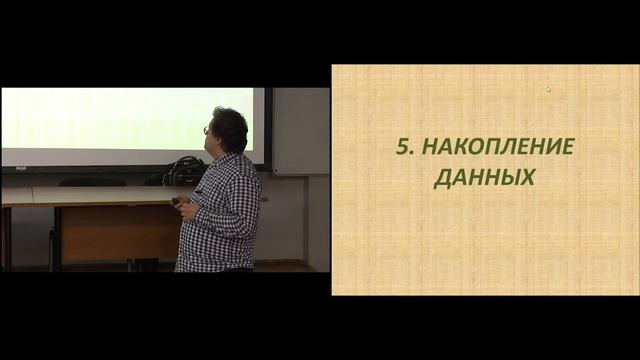 5. НАКОПЛЕНИЕ ДАННЫХ